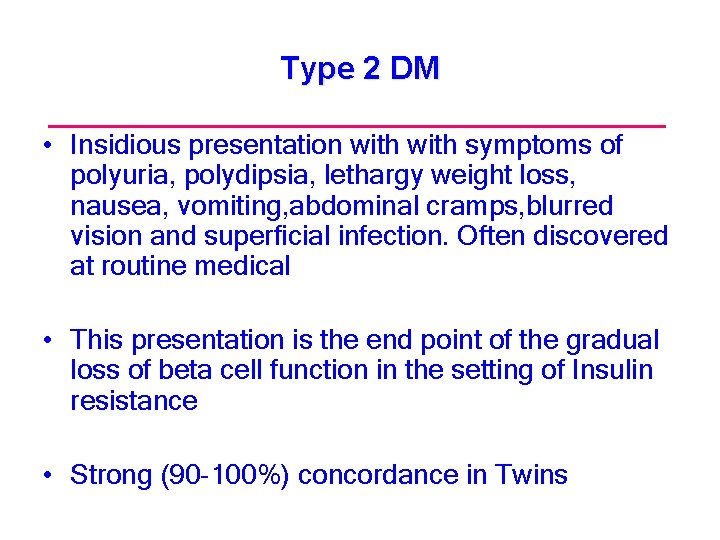 Type 2 DM

• Insidious presentation with with symptoms of polyuria, polydipsia, lethargy weight loss, nausea, vomiting,abdominal cramps,blurred vision and superficial infection. Often discovered at routine medical

• This presentation is the end point of the gradual loss of beta cell function in the setting of Insulin resistance

• Strong (90-100%) concordance in Twins